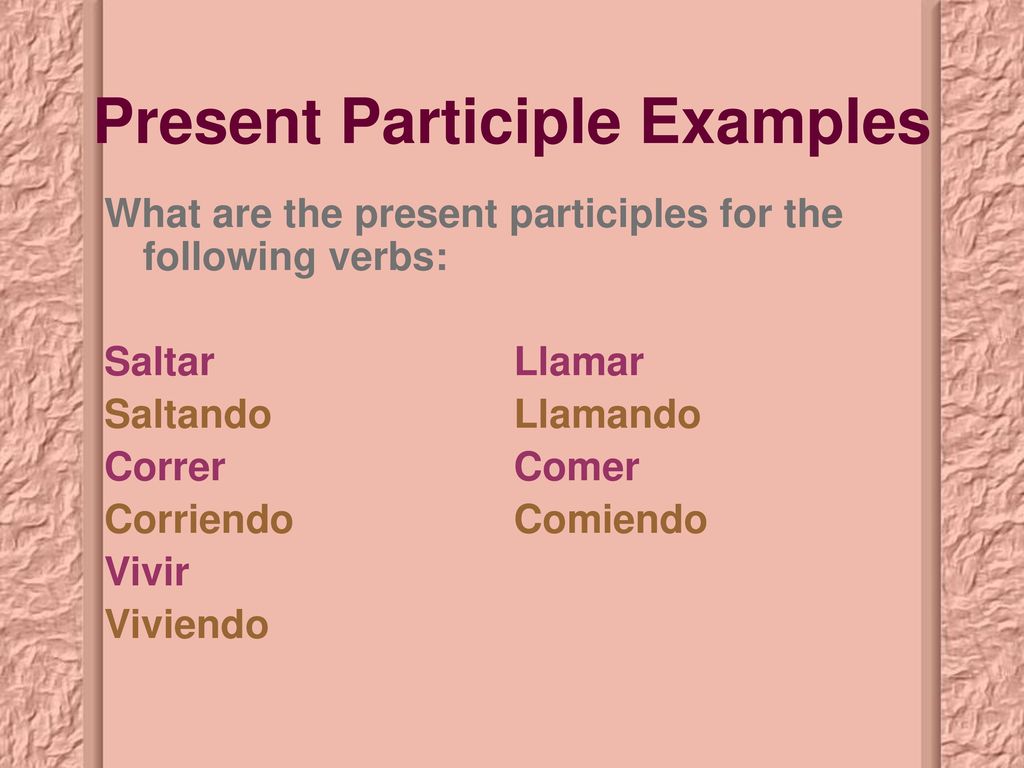 Present Participle Examples

What are the present participles for the following verbs:

Saltar
Saltando
Correr
Corriendo
Vivir
Viviendo

Llamar
Llamando
Comer
Comiendo